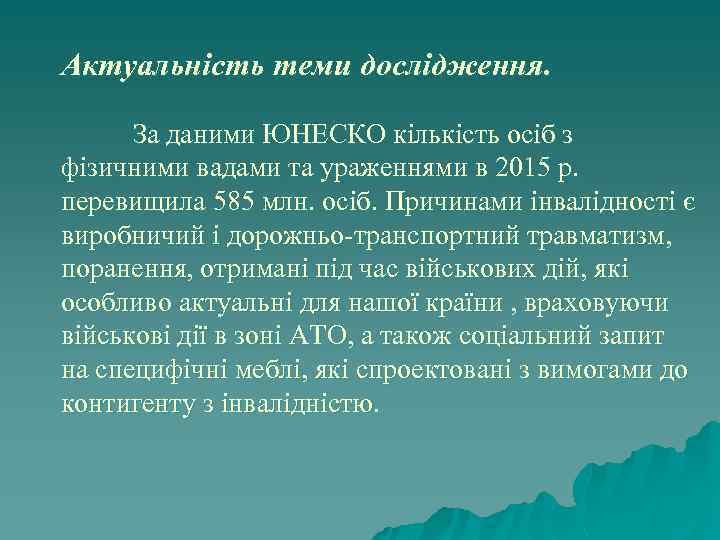 Актуальність теми дослідження.

За даними ЮНЕСКО кількість осіб з фізичними вадами та ураженнями в 2015 р. перевищила 585 млн. осіб. Причинами інвалідності є виробничий і дорожньо-транспортний травматизм, поранення, отримані під час військових дій, які особливо актуальні для нашої країни , враховуючи військові дії в зоні АТО, а також соціальний запит на специфічні меблі, які спроектовані з вимогами до контигенту з інвалідністю.